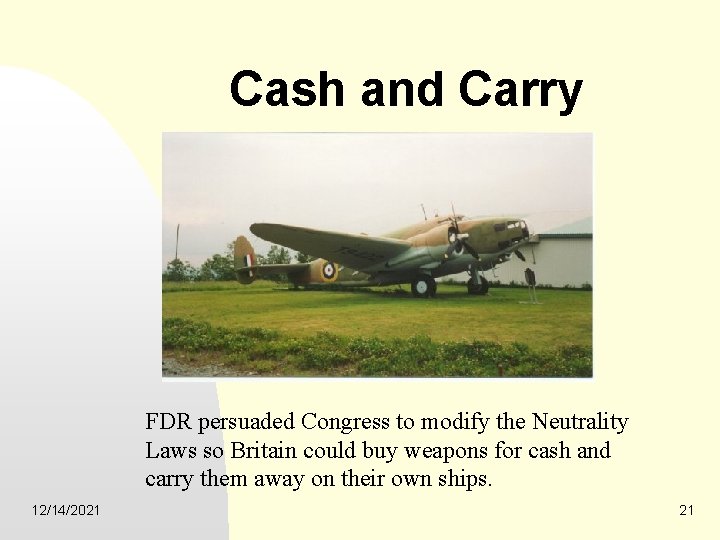 Cash and Carry

FDR persuaded Congress to modify the Neutrality Laws so Britain could buy weapons for cash and carry them away on their own ships.

12/14/2021

21